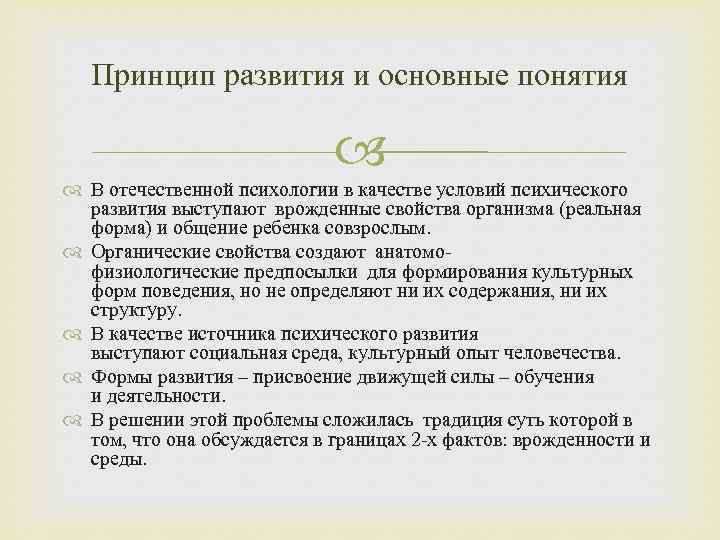 Принцип развития и основные понятия

В отечественной психологии в качестве условий психического развития выступают врожденные свойства организма (реальная форма) и общение ребенка совзрослым.

Органические свойства создают анатомо-физиологические предпосылки для формирования культурных форм поведения, но не определяют ни их содержания, ни их структуру.

В качестве источника психического развития выступают социальная среда, культурный опыт человечества.

Формы развития – присвоение движущей силы – обучения и деятельности.

В решении этой проблемы сложилась традиция суть которой в том, что она обсуждается в границах 2-х фактов: врожденности и среды.